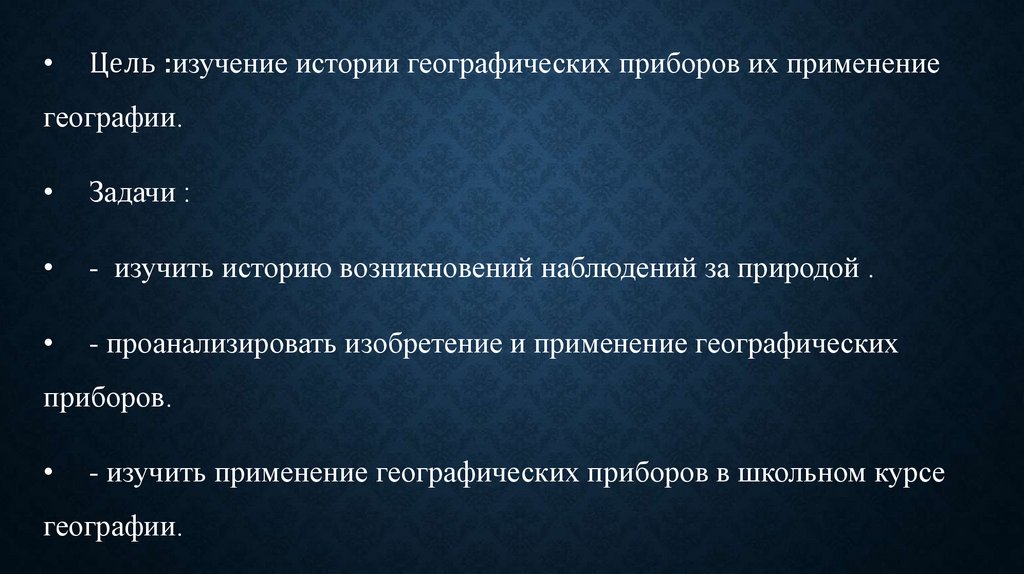 • Цель :изучение истории географических приборов их применение географии.

• Задачи :

• - изучить историю возникновений наблюдений за природой .

• - проанализировать изобретение и применение географических приборов.

• - изучить применение географических приборов в школьном курсе географии.